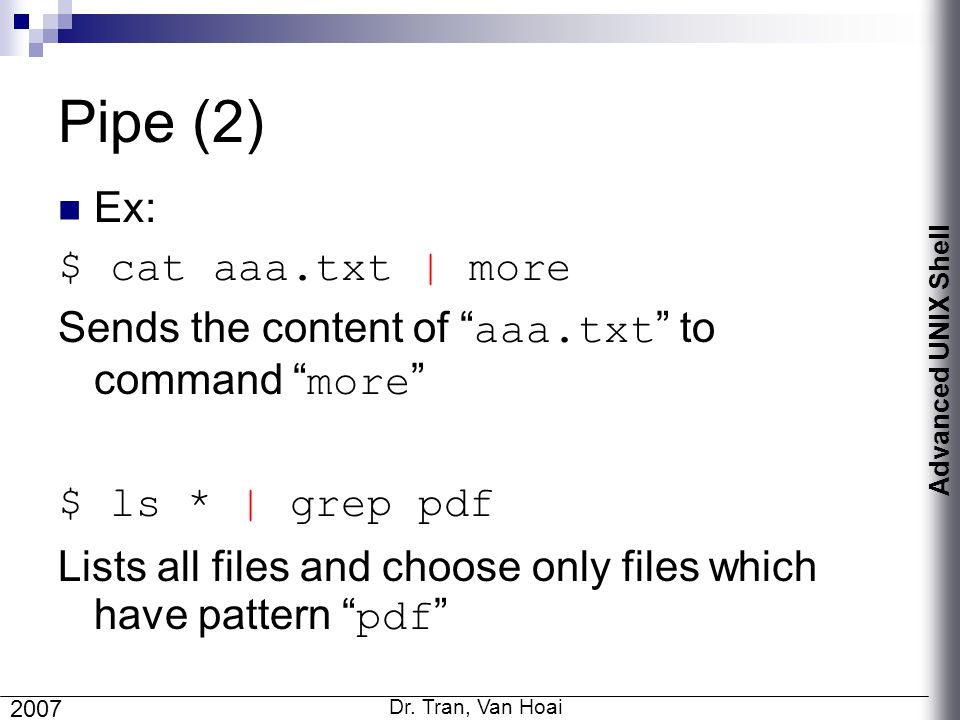 Pipe (2)

Ex:

$ cat aaa.txt | more

Sends the content of “aaa.txt” to command “more”

$ ls * | grep pdf

Lists all files and choose only files which have pattern “pdf”

Advanced UNIX Shell

2007

Dr. Tran, Van Hoai